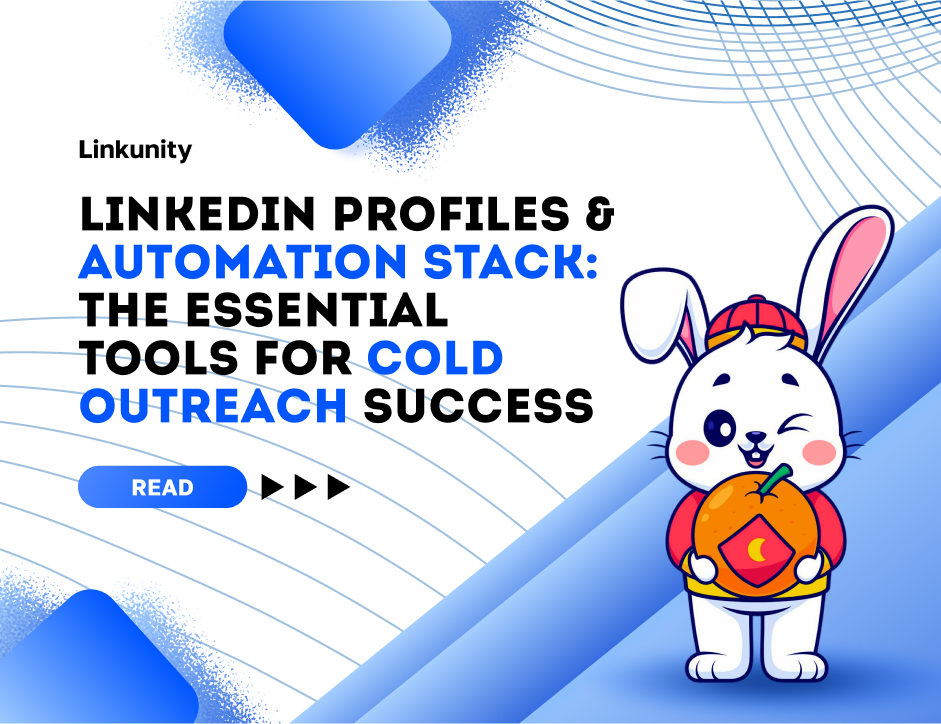 Linkunity

LINKEDIN PROFILES & AUTOMATION STACK: THE ESSENTIAL TOOLS FOR COLD OUTREACH SUCCESS

READ